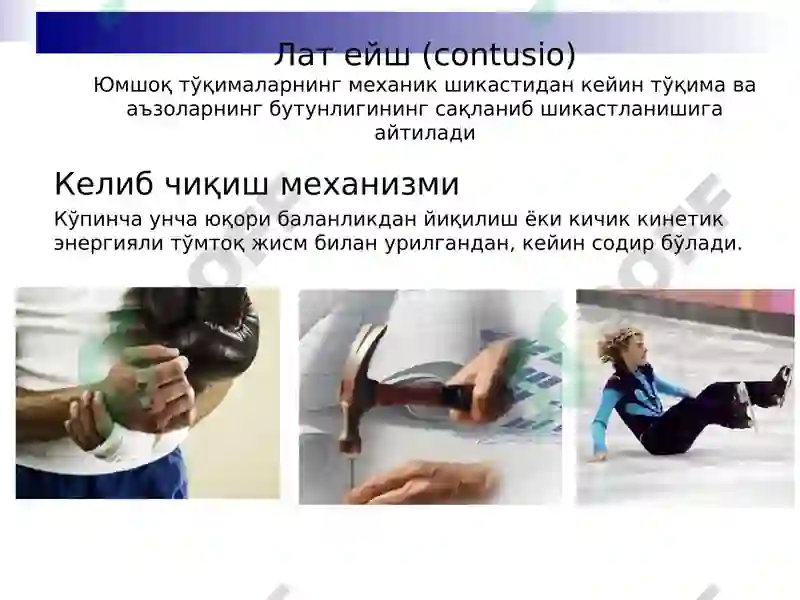 Лат ейш (contusio)

Юмшоқ тўқималарнинг механик шикастидан кейин тўқима ва аъзоларнинг бутунлигининг сақланиб шикастланишига айтилади

Келиб чиқиш механизми

Кўпинча унча юқори баланликдан йиқилиш ёки кичик кинетик энергияли тўмтоқ жисм билан урилгандан, кейин содир бўлади.